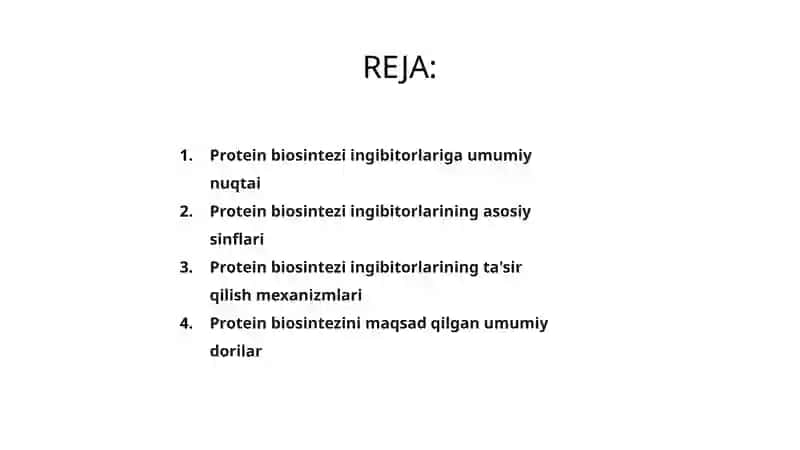 REJA:

1. Protein biosintezi ingibitorlariga umumiy nuqtai
2. Protein biosintezi ingibitorlarining asosiy sinflari
3. Protein biosintezi ingibitorlarining ta'sir qilish mexanizmlari
4. Protein biosintezini maqsad qilgan umumiy dorilar